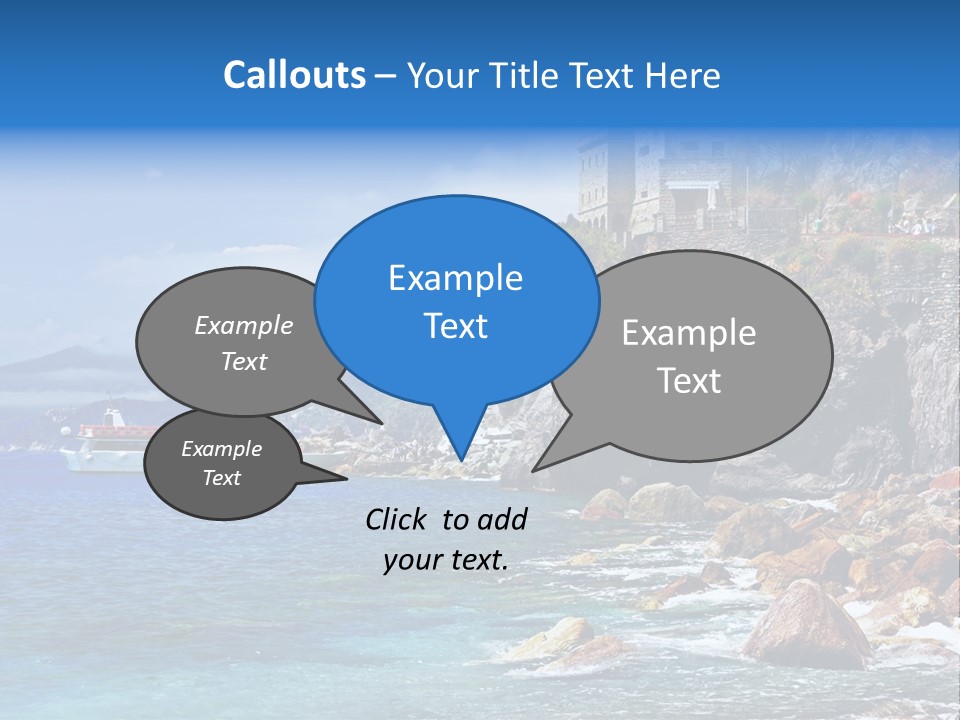 Callouts – Your Title Text Here

Example Text

Example Text

Example Text

Example Text

Click to add your text.